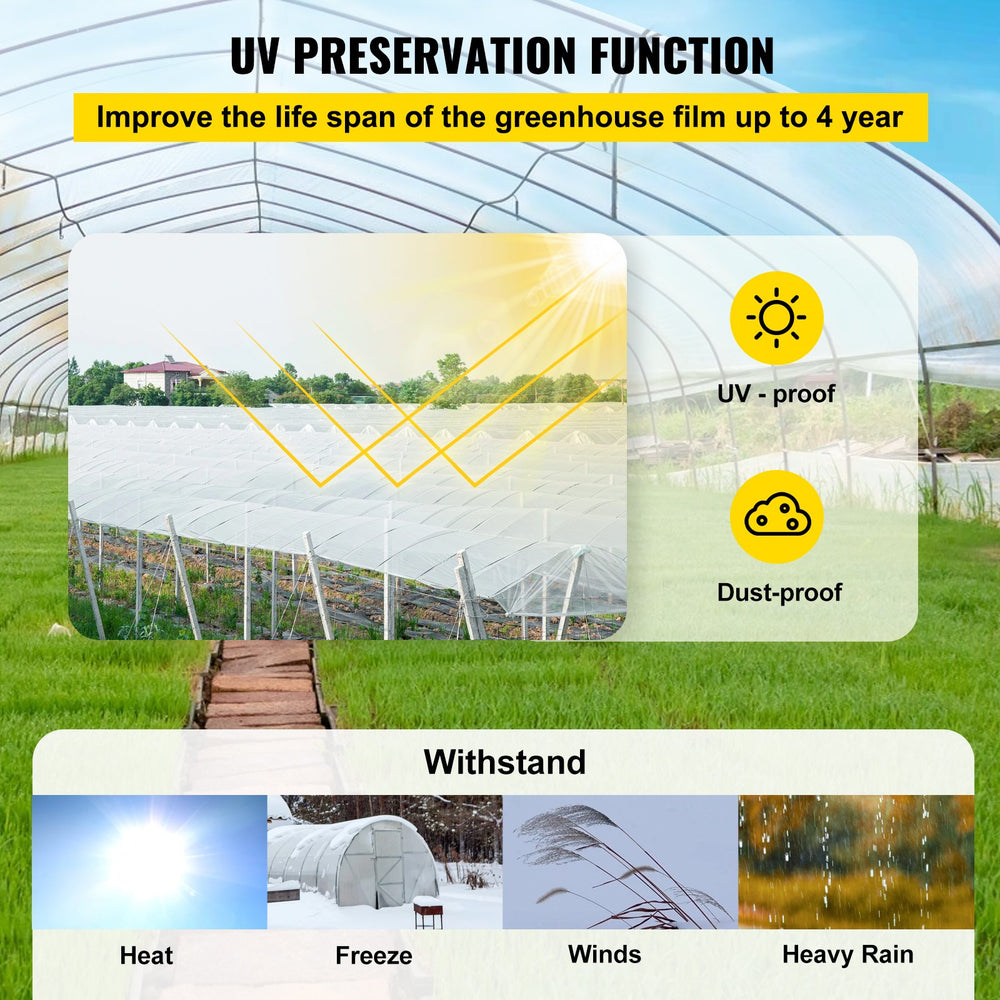 UV PRESERVATION FUNCTION

Improve the life span of the greenhouse film up to 4 year

UV - proof

Dust-proof

Withstand

Heat

Freeze

Winds

Heavy Rain